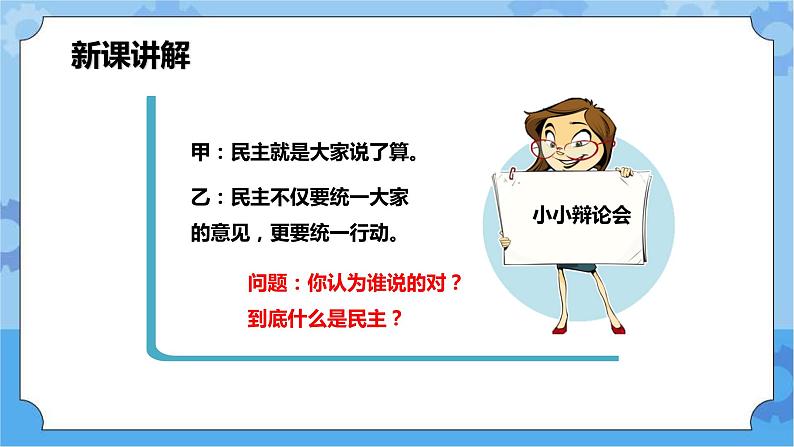 新课讲解

甲：民主就是大家说了算。

乙：民主不仅要统一大家的意见，更要统一行动。

问题：你认为谁说的对？
到底什么是民主？

小小辩论会